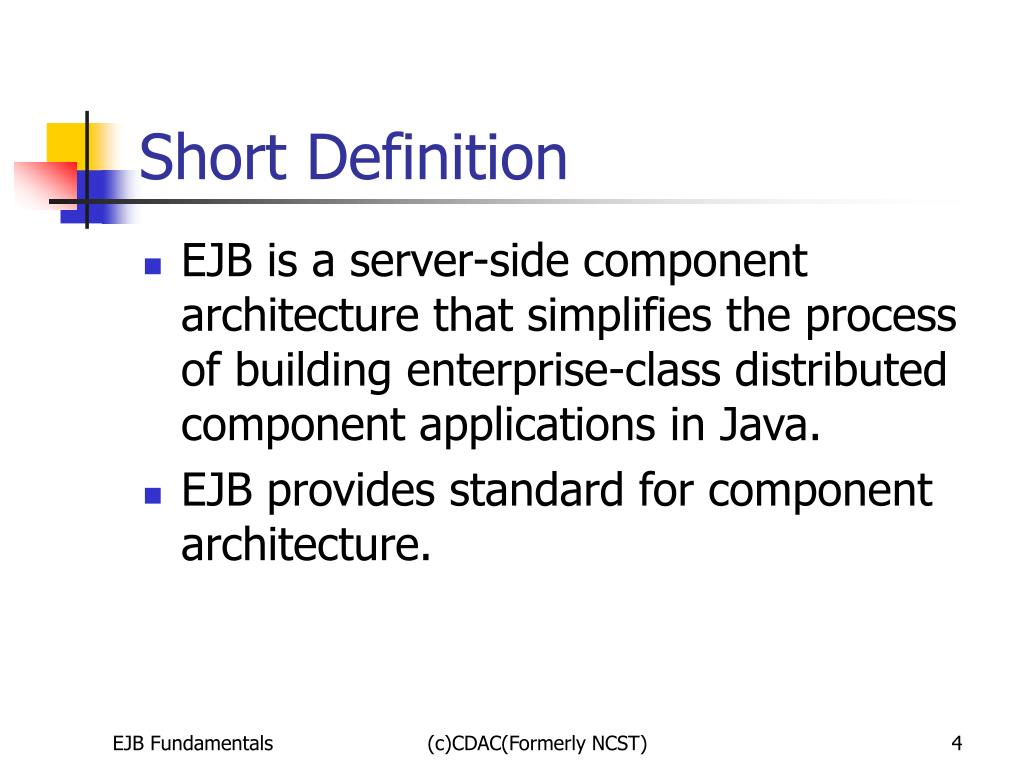 Short Definition

- EJB is a server-side component architecture that simplifies the process of building enterprise-class distributed component applications in Java.
- EJB provides standard for component architecture.

EJB Fundamentals

(c)CDAC(Formerly NCST)

4